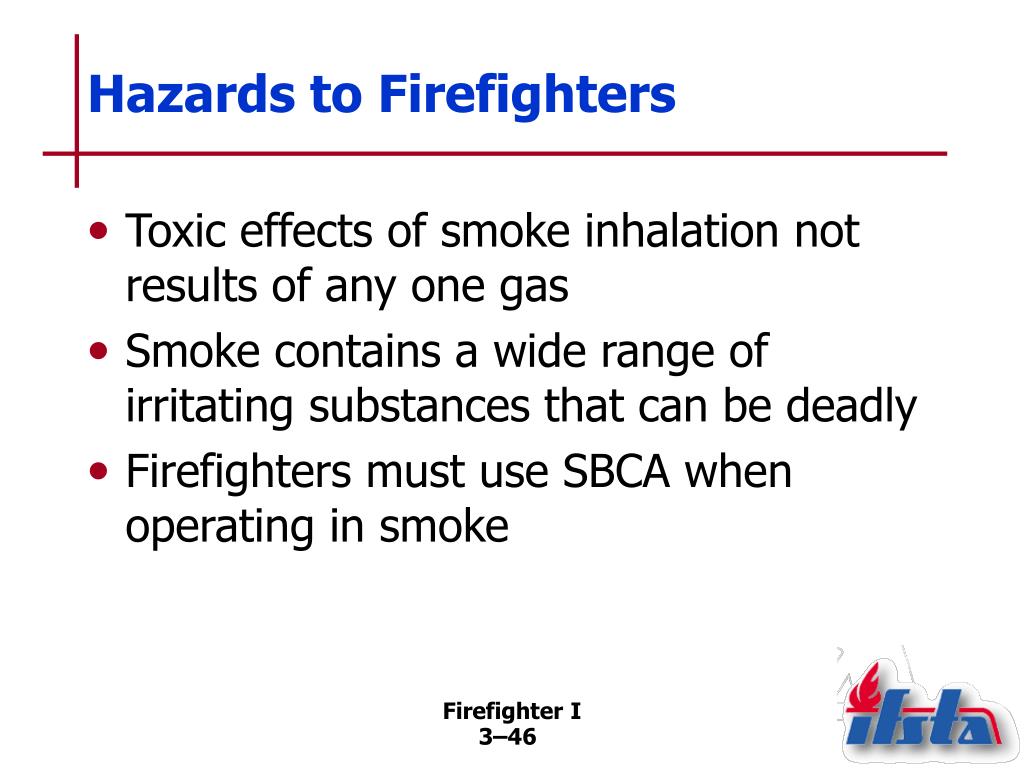 Hazards to Firefighters

• Toxic effects of smoke inhalation not results of any one gas
• Smoke contains a wide range of irritating substances that can be deadly
• Firefighters must use SBCA when operating in smoke

Firefighter I
3–46

ifsta